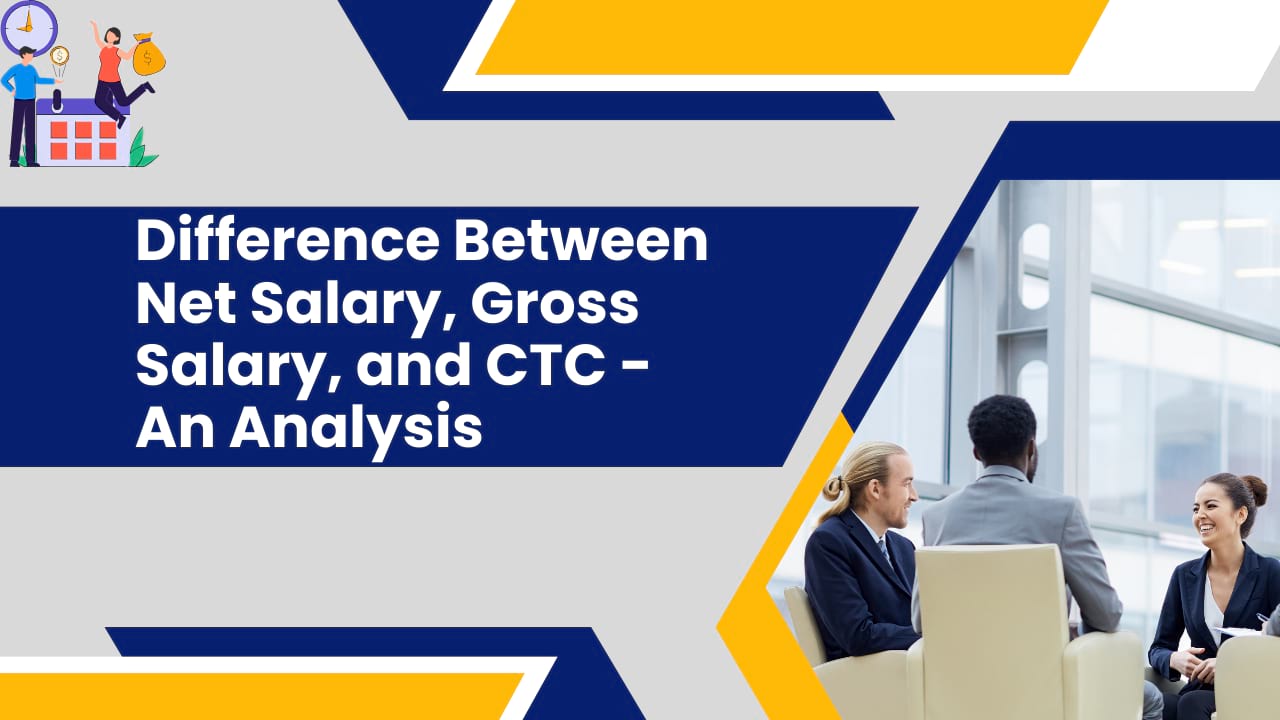 Difference Between Net Salary, Gross Salary, and CTC - An Analysis